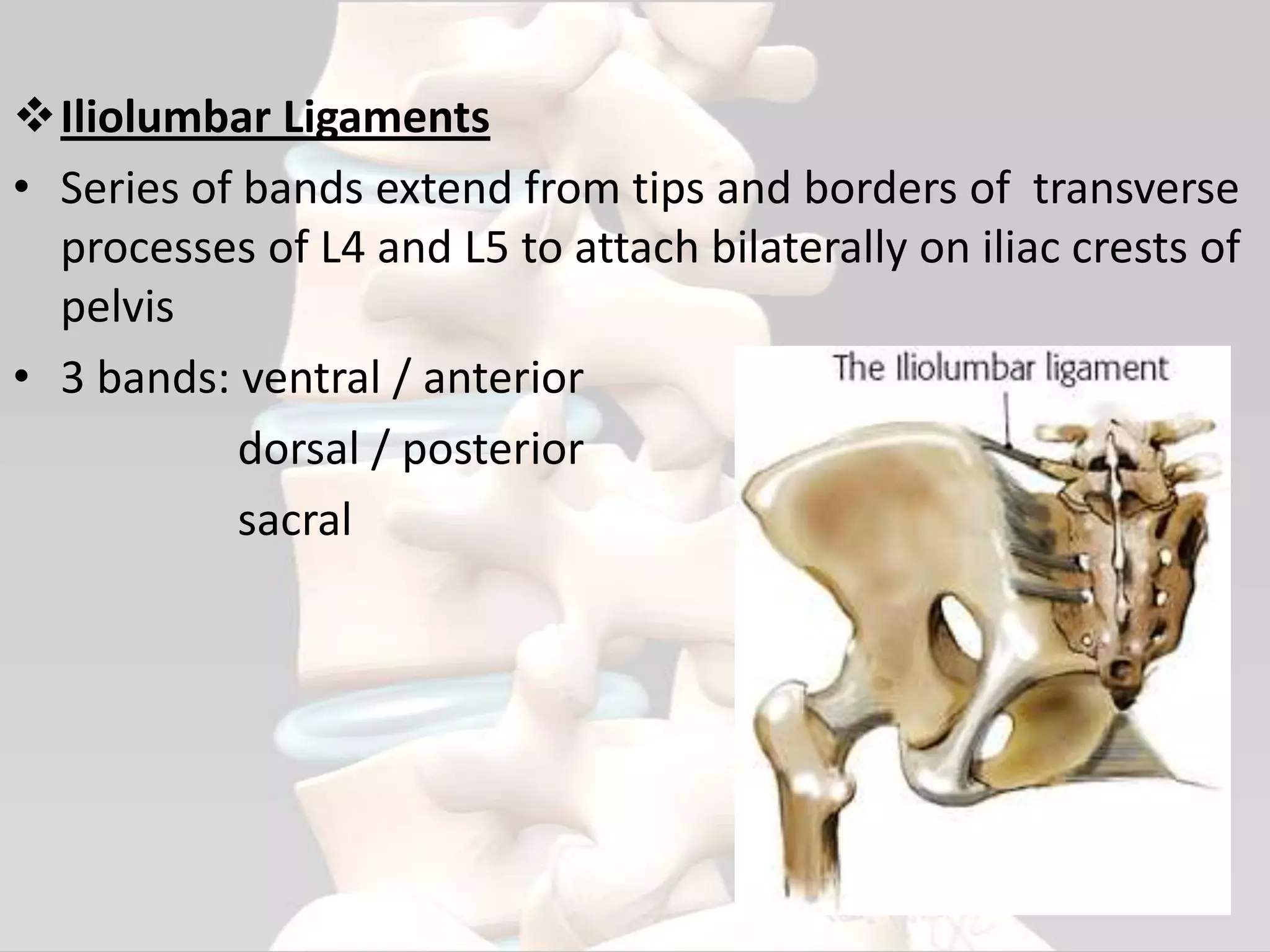 ❖ Iliolumbar Ligaments

• Series of bands extend from tips and borders of transverse processes of L4 and L5 to attach bilaterally on iliac crests of pelvis

• 3 bands: ventral / anterior
dorsal / posterior
sacral

The Iliolumbar ligament